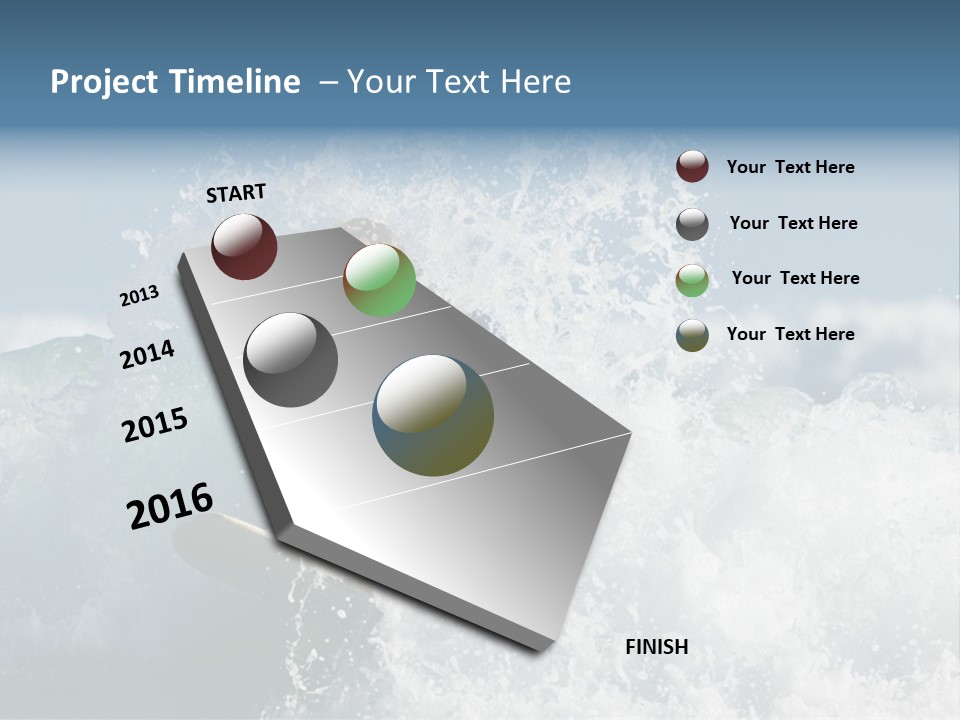 Project Timeline – Your Text Here

START

2013

2014

2015

2016

FINISH

Your Text Here

Your Text Here

Your Text Here

Your Text Here